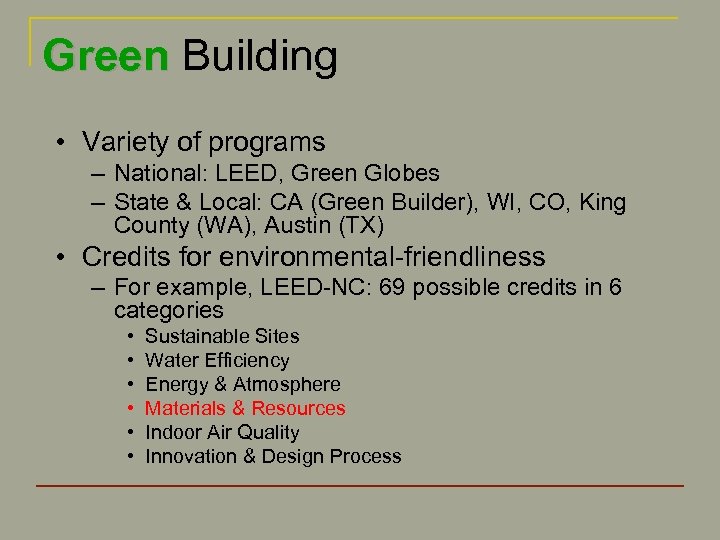 Green Building

• Variety of programs
  – National: LEED, Green Globes
  – State & Local: CA (Green Builder), WI, CO, King County (WA), Austin (TX)
• Credits for environmental-friendliness
  – For example, LEED-NC: 69 possible credits in 6 categories
    • Sustainable Sites
    • Water Efficiency
    • Energy & Atmosphere
    • Materials & Resources
    • Indoor Air Quality
    • Innovation & Design Process